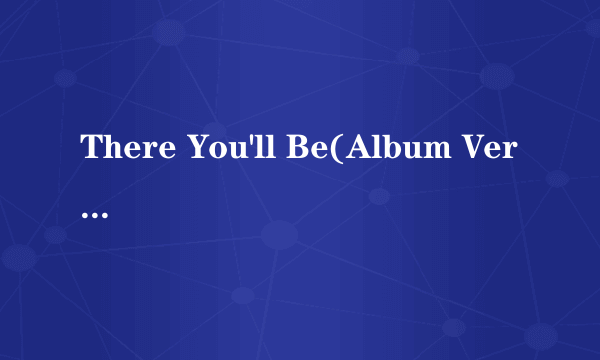 There You'll Be(Album Ver
...